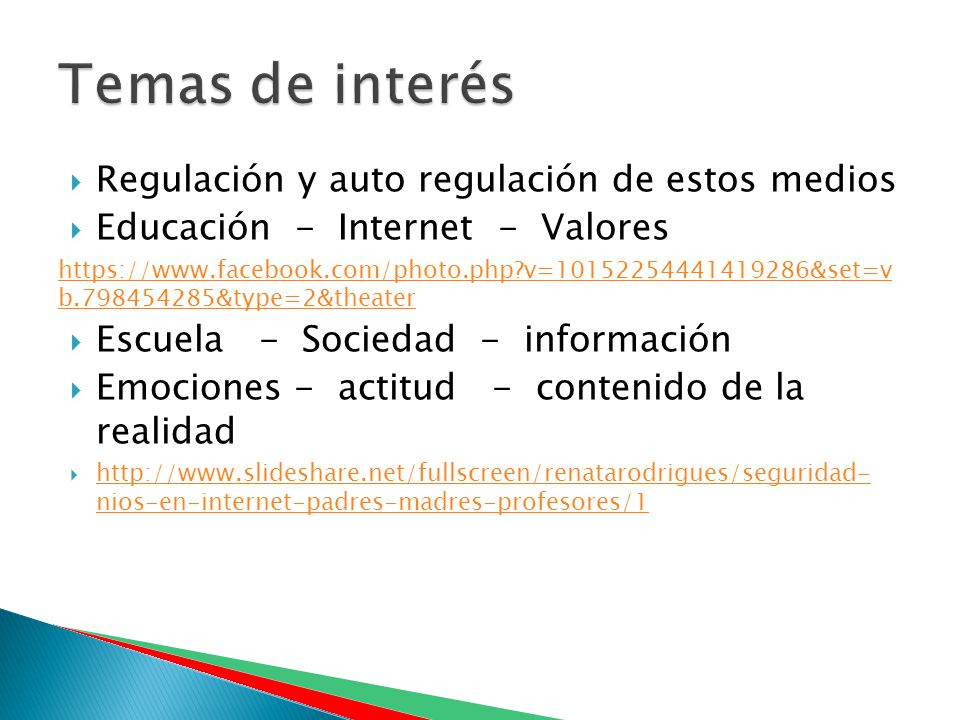 Temas de interés

Regulación y auto regulación de estos medios

Educación - Internet - Valores

https://www.facebook.com/photo.php?v=10152254441419286&set=vb.798454285&type=2&theater

Escuela - Sociedad - información

Emociones - actitud - contenido de la realidad

http://www.slideshare.net/fullscreen/renatarodrigues/seguridad-nios-en-internet-padres-madres-profesores/1